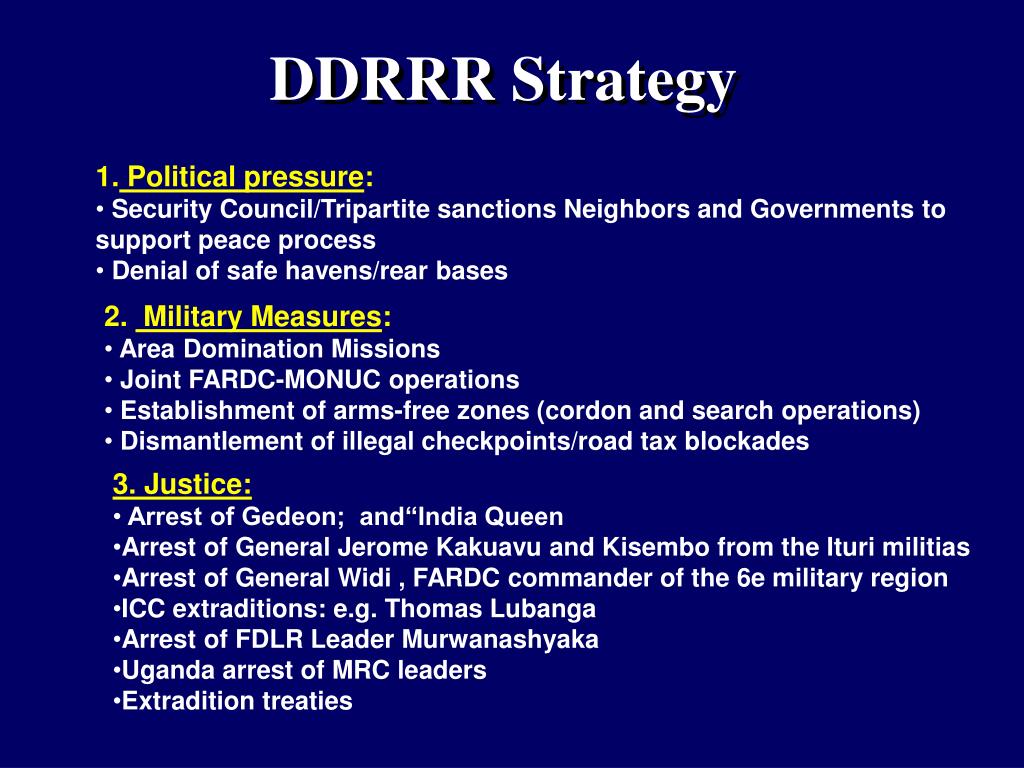 DDRRR Strategy

1. Political pressure:
• Security Council/Tripartite sanctions Neighbors and Governments to support peace process
• Denial of safe havens/rear bases

2. Military Measures:
• Area Domination Missions
• Joint FARDC-MONUC operations
• Establishment of arms-free zones (cordon and search operations)
• Dismantlement of illegal checkpoints/road tax blockades

3. Justice:
• Arrest of Gedeon; and“India Queen
•Arrest of General Jerome Kakuavu and Kisembo from the Ituri militias
•Arrest of General Widi , FARDC commander of the 6e military region
•ICC extraditions: e.g. Thomas Lubanga
•Arrest of FDLR Leader Murwanashyaka
•Uganda arrest of MRC leaders
•Extradition treaties